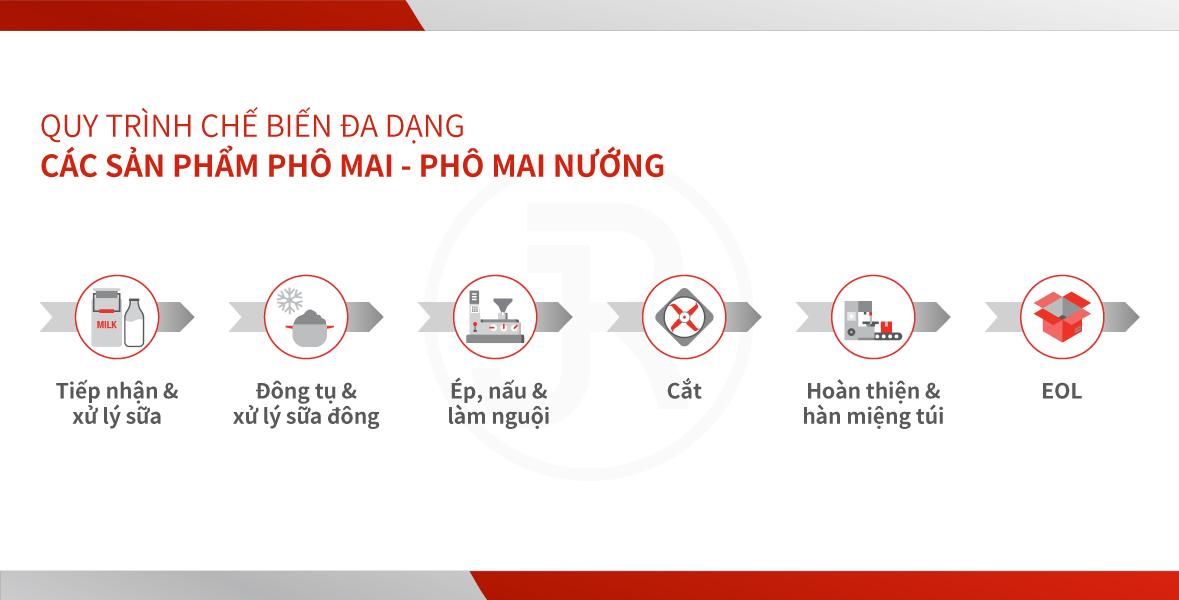 QUY TRÌNH CHẾ BIẾN ĐA DẠNG
CÁC SẢN PHẨM PHÔ MAI - PHÔ MAI NƯỚNG

MILK

Tiếp nhận & xử lý sữa

Đông tụ & xử lý sữa đông

Ép, nấu & làm nguội

Cắt

Hoàn thiện & hàn miệng túi

EOL